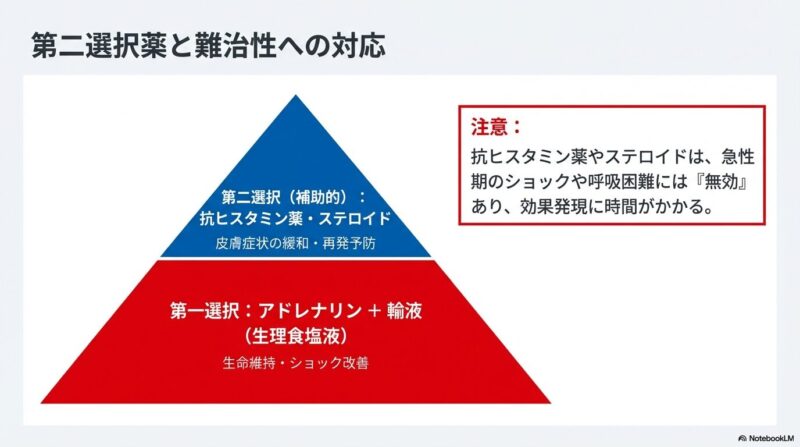 第二選択薬と難治性への対応

第二選択（補助的）：
抗ヒスタミン薬・ステロイド
皮膚症状の緩和・再発予防

第一選択：アドレナリン + 輸液
（生理食塩液）
生命維持・ショック改善

注意：
抗ヒスタミン薬やステロイドは、急性期のショックや呼吸困難には『無効』あり、効果発現に時間がかかる。

NotebookLM